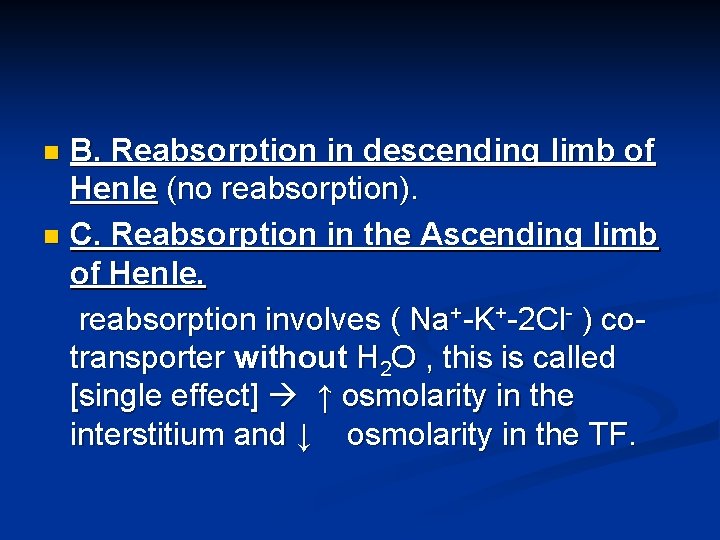 B. Reabsorption in descending limb of Henle (no reabsorption).

C. Reabsorption in the Ascending limb of Henle.

reabsorption involves ( $Na^+$-$K^+$-$2Cl^-$ ) co-transporter without $H_2O$ , this is called [single effect] → ↑ osmolarity in the interstitium and ↓ osmolarity in the TF.